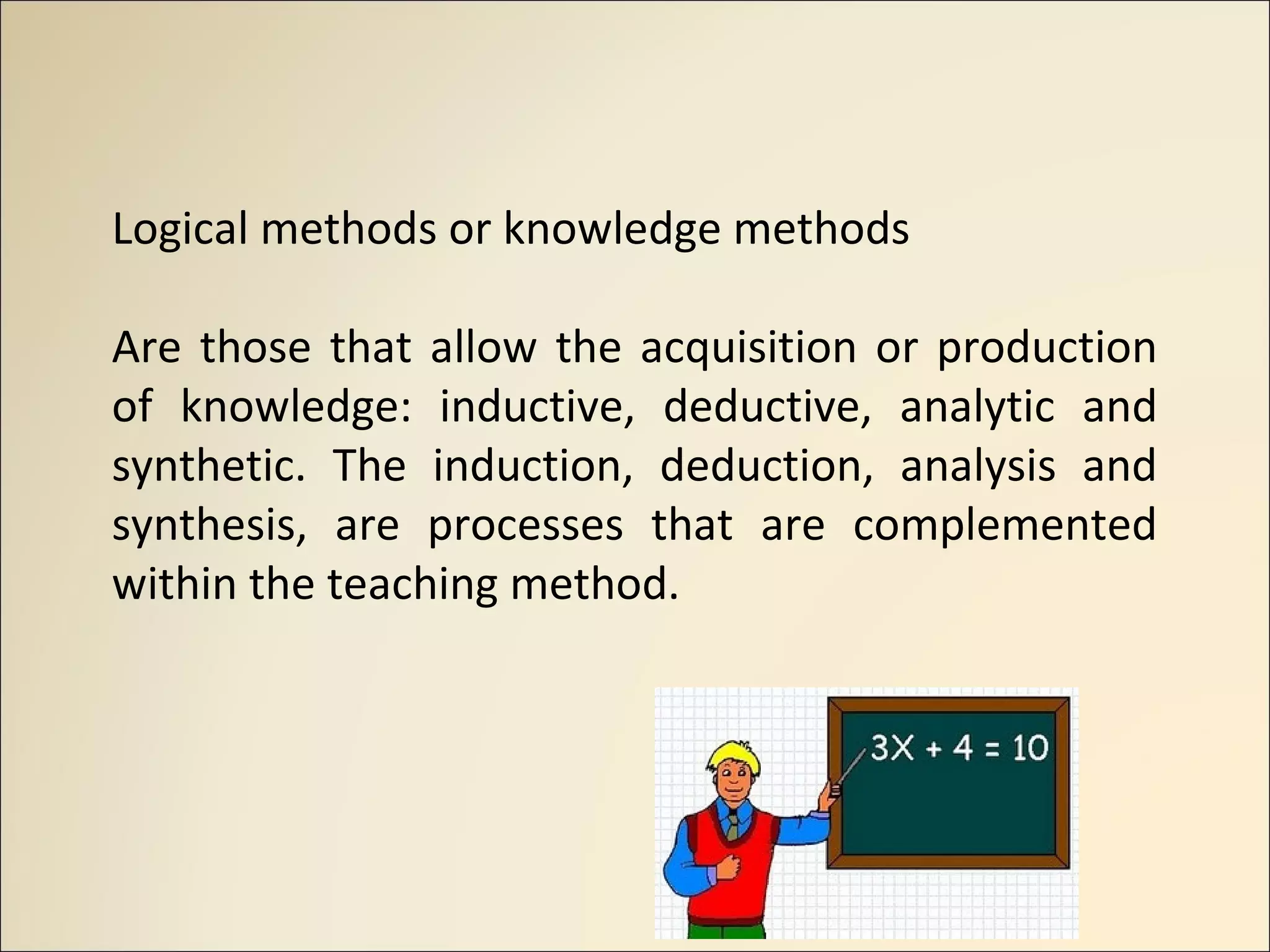 Logical methods or knowledge methods

Are those that allow the acquisition or production of knowledge: inductive, deductive, analytic and synthetic. The induction, deduction, analysis and synthesis, are processes that are complemented within the teaching method.

$3X + 4 = 10$